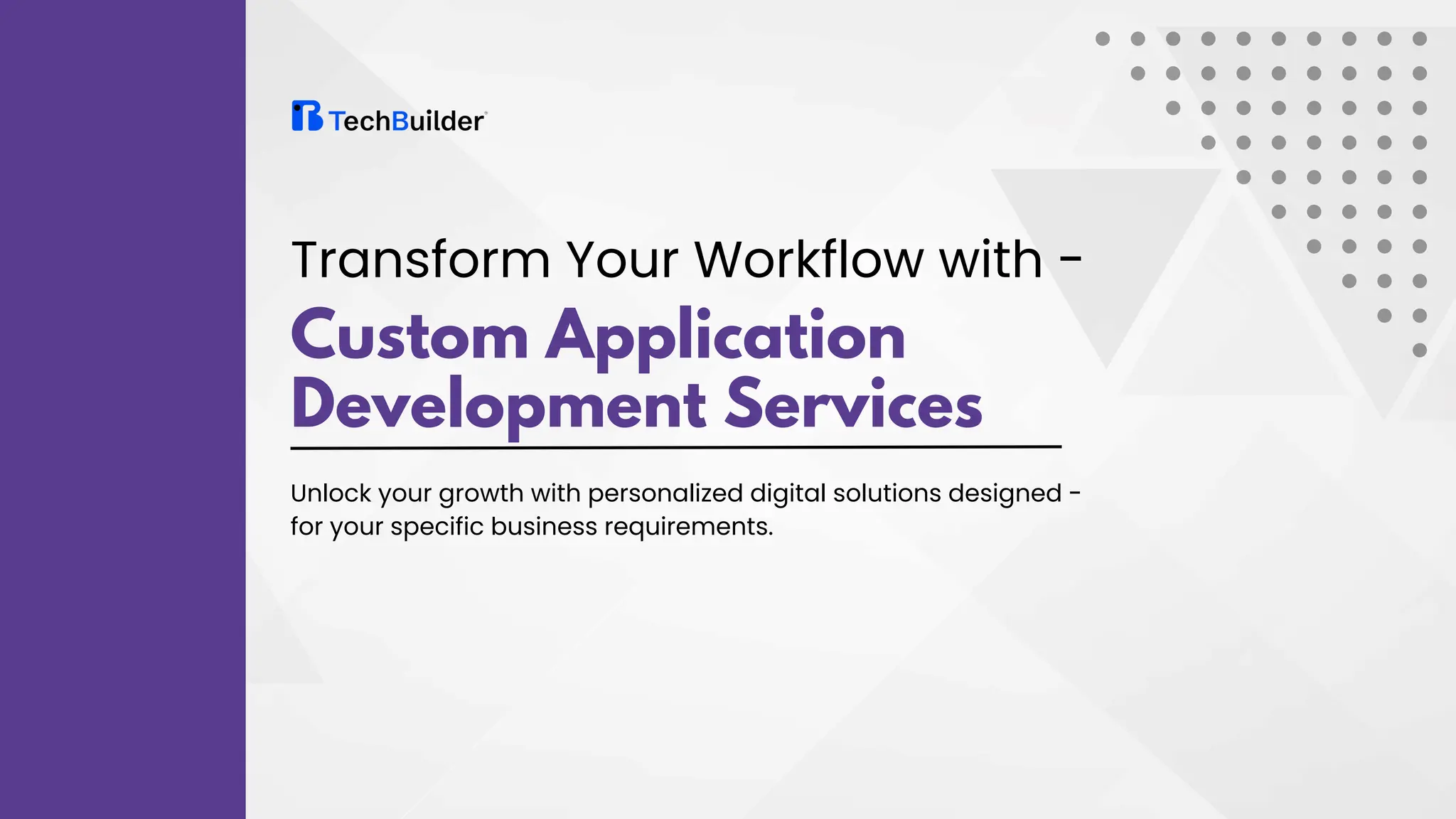 TechBuilder

Transform Your Workflow with -

Custom Application Development Services

Unlock your growth with personalized digital solutions designed - for your specific business requirements.